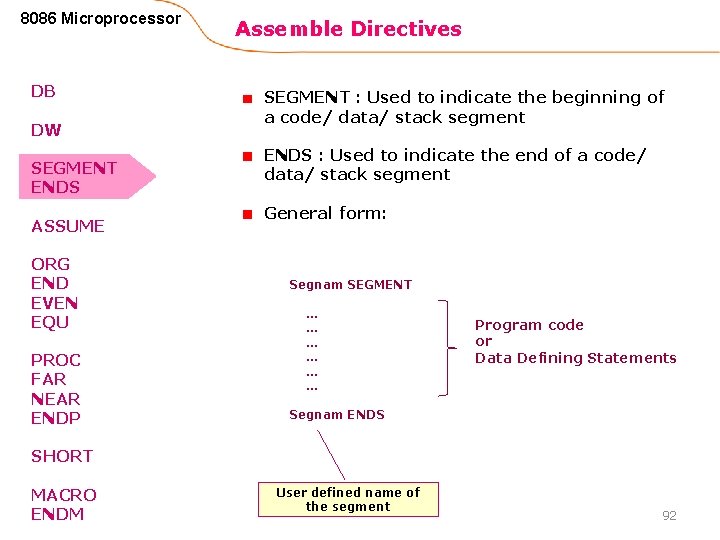 8086 Microprocessor

Assemble Directives

DB

DW

SEGMENT
ENDS

ASSUME

ORG
END
EVEN
EQU

PROC
FAR
NEAR
ENDP

SHORT

MACRO
ENDM

SEGMENT : Used to indicate the beginning of a code/ data/ stack segment

ENDS : Used to indicate the end of a code/ data/ stack segment

General form:

Segnam SEGMENT

...
...
...
...
...
...

Program code
or
Data Defining Statements

Segnam ENDS

User defined name of the segment

92